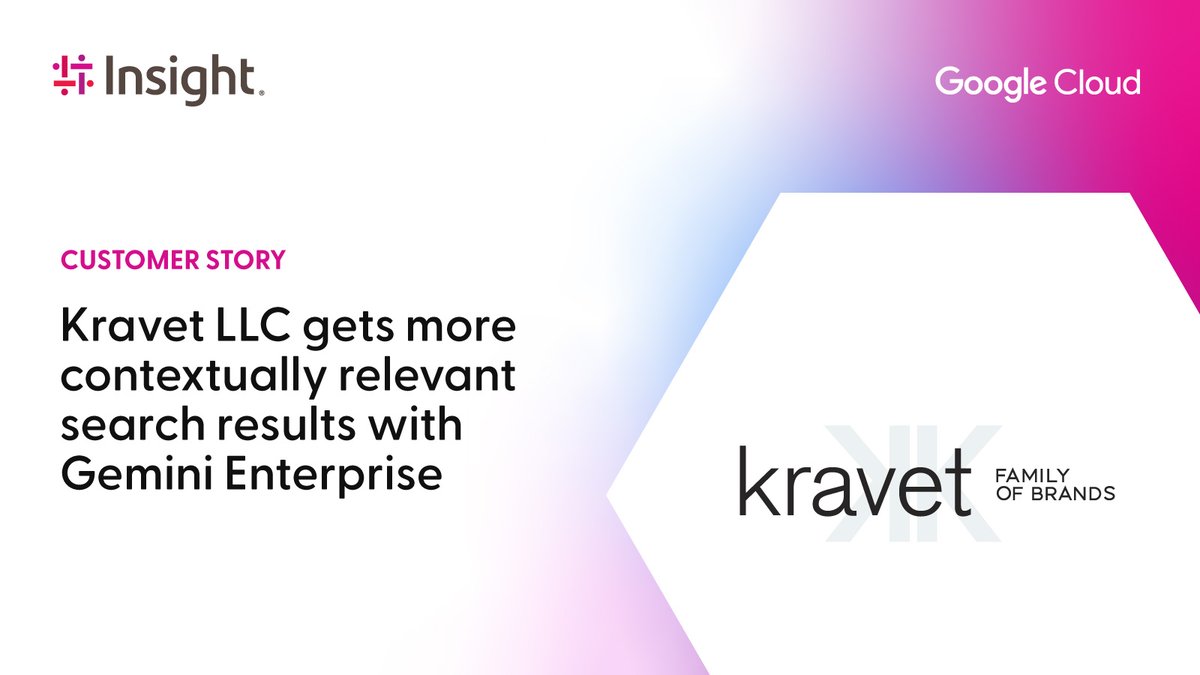 Insight.

Google Cloud

CUSTOMER STORY

Kravet LLC gets more contextually relevant search results with Gemini Enterprise

kravet FAMILY OF BRANDS